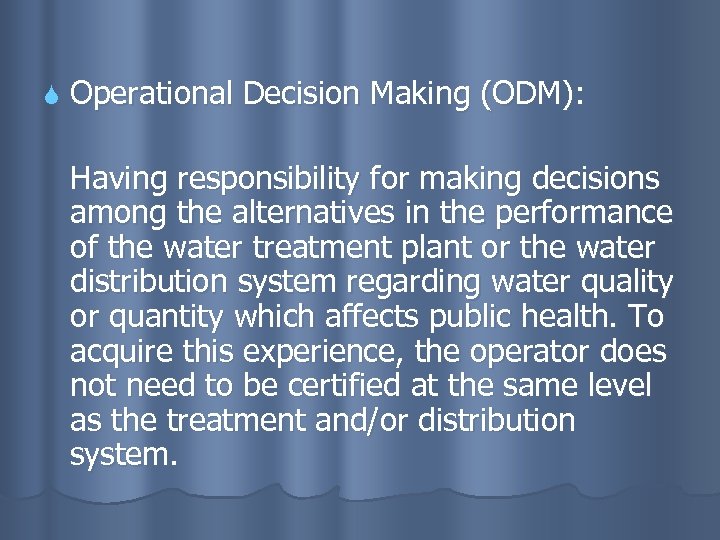 Operational Decision Making (ODM):

Having responsibility for making decisions among the alternatives in the performance of the water treatment plant or the water distribution system regarding water quality or quantity which affects public health. To acquire this experience, the operator does not need to be certified at the same level as the treatment and/or distribution system.